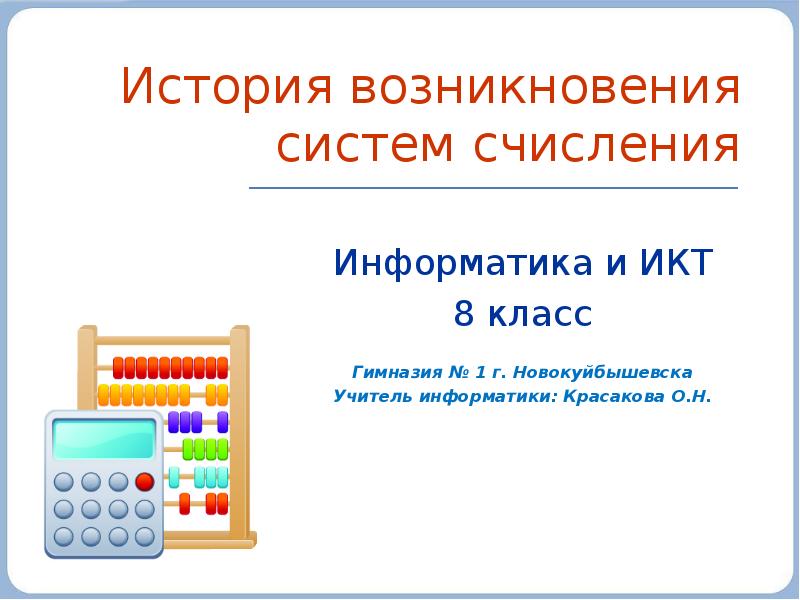 История возникновения систем счисления

Информатика и ИКТ
8 класс

Гимназия № 1 г. Новокуйбышевска
Учитель информатики: Красакова О.Н.